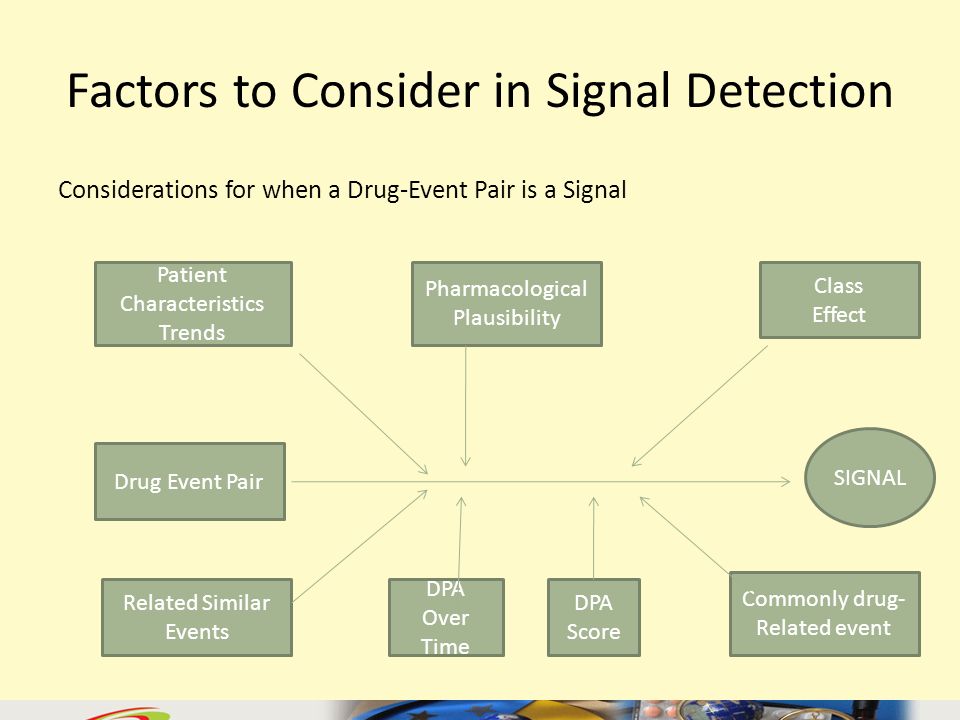 Factors to Consider in Signal Detection

Considerations for when a Drug-Event Pair is a Signal

Patient Characteristics Trends

Pharmacological Plausibility

Class Effect

Drug Event Pair

SIGNAL

Related Similar Events

DPA Over Time

DPA Score

Commonly drug-Related event